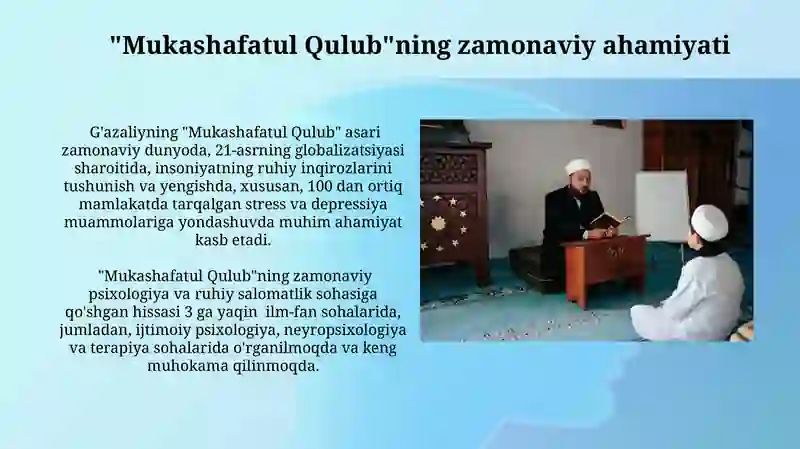 "Mukashafatul Qulub"ning zamonaviy ahamiyati

G'azaliyning "Mukashafatul Qulub" asari zamonaviy dunyoda, 21-asrning globalizatsiyasi sharoitida, insoniyatning ruhiy inqirozlarini tushunish va yengishda, xususan, 100 dan ortiq mamlakatda tarqalgan stress va depressiya muammolariga yondashuvda muhim ahamiyat kasb etadi.

"Mukashafatul Qulub"ning zamonaviy psixologiya va ruhiy salomatlik sohasiga qo'shgan hissasi 3 ga yaqin ilm-fan sohalarida, jumladan, ijtimoiy psixologiya, neyropsixologiya va terapiya sohalarida o'rganilmoqda va keng muhokama qilinmoqda.